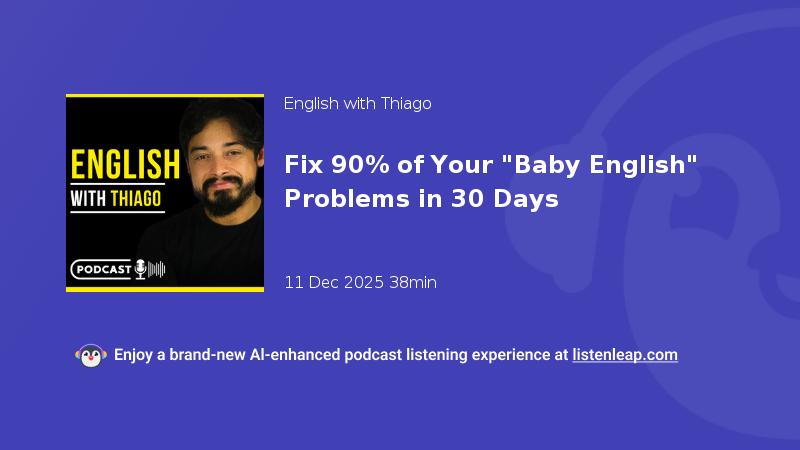 ENGLISH
WITH THIAGO
PODCAST

English with Thiago

Fix 90% of Your "Baby English" Problems in 30 Days

11 Dec 2025 38min

Enjoy a brand-new AI-enhanced podcast listening experience at listenleap.com